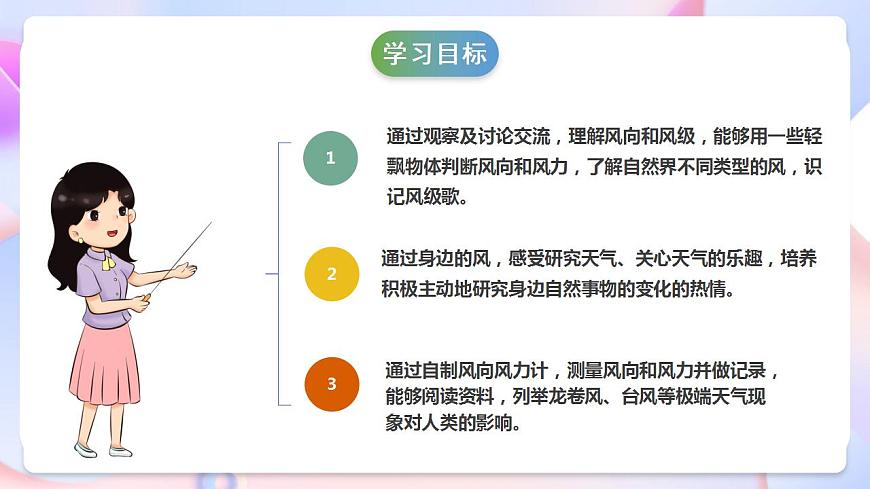 学习目标

1

通过观察及讨论交流，理解风向和风级，能够用一些轻飘物体判断风向和风力，了解自然界不同类型的风，识记风级歌。

2

通过身边的风，感受研究天气、关心天气的乐趣，培养积极主动地研究身边自然事物的变化的热情。

3

通过自制风向风力计，测量风向和风力并做记录，能够阅读资料，列举龙卷风、台风等极端天气现象对人类的影响。